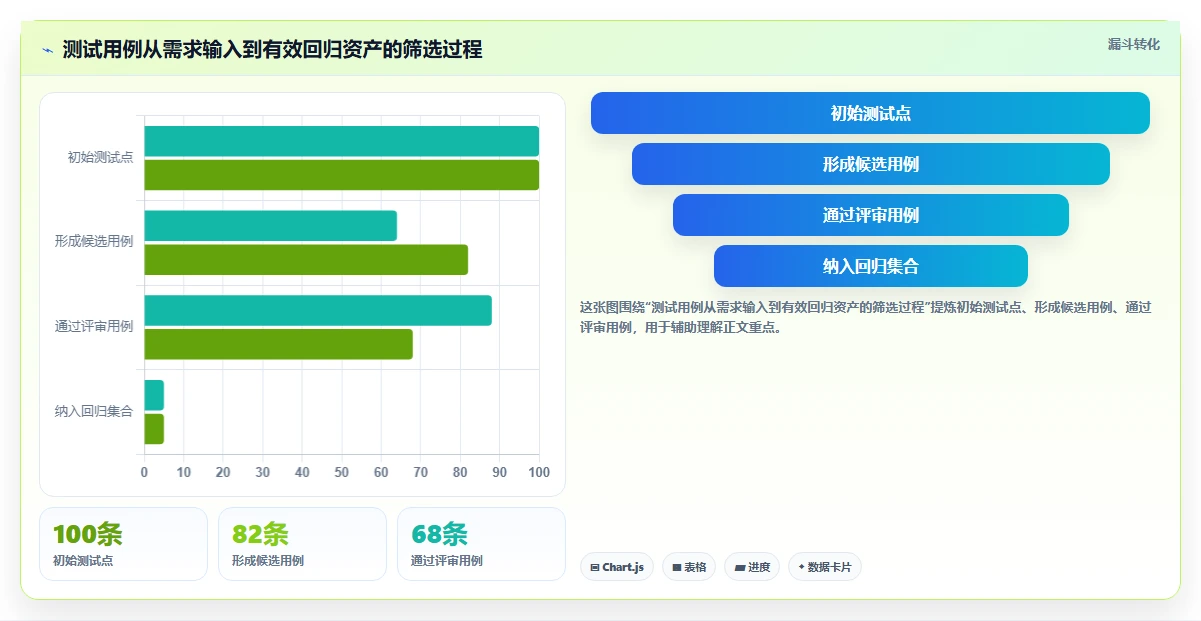 测试用例从需求输入到有效回归资产的筛选过程

漏斗转化

初始测试点
形成候选用例
通过评审用例
纳入回归集合

0 10 20 30 40 50 60 70 80 90 100

初始测试点
形成候选用例
通过评审用例
纳入回归集合

这张图围绕“测试用例从需求输入到有效回归资产的筛选过程”提炼初始测试点、形成候选用例、通过评审用例，用于辅助理解正文重点。

100条
初始测试点

82条
形成候选用例

68条
通过评审用例

Chart.js
表格
进度
数据卡片